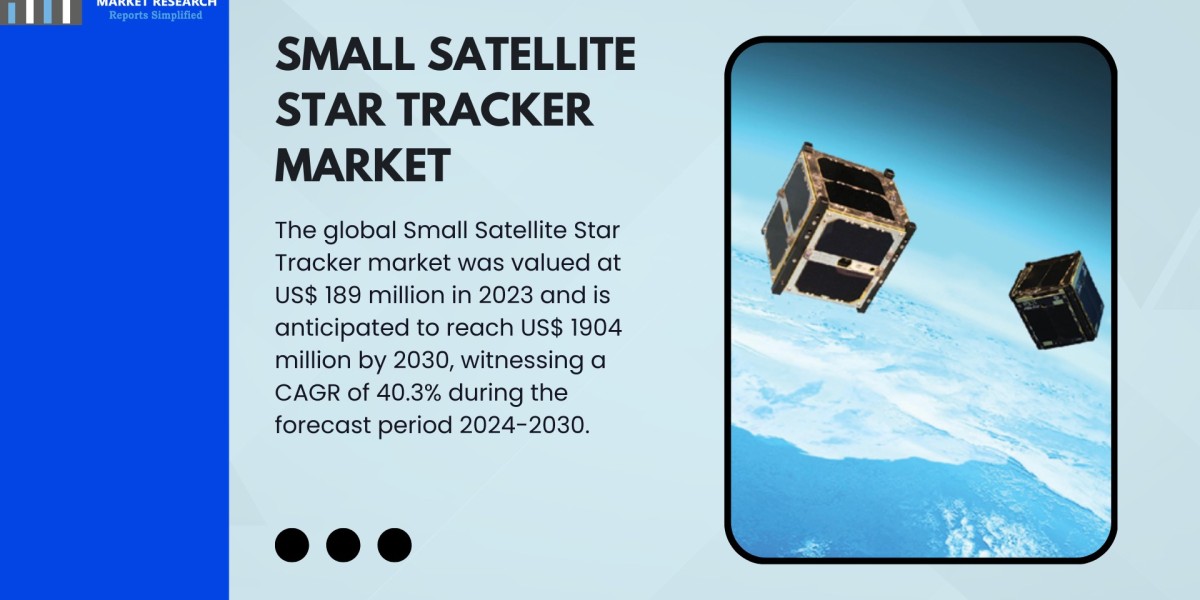 MARKET RESEARCH
Reports Simplified

SMALL SATELLITE STAR TRACKER MARKET

The global Small Satellite Star Tracker market was valued at US$ 189 million in 2023 and is anticipated to reach US$ 1904 million by 2030, witnessing a CAGR of 40.3% during the forecast period 2024-2030.